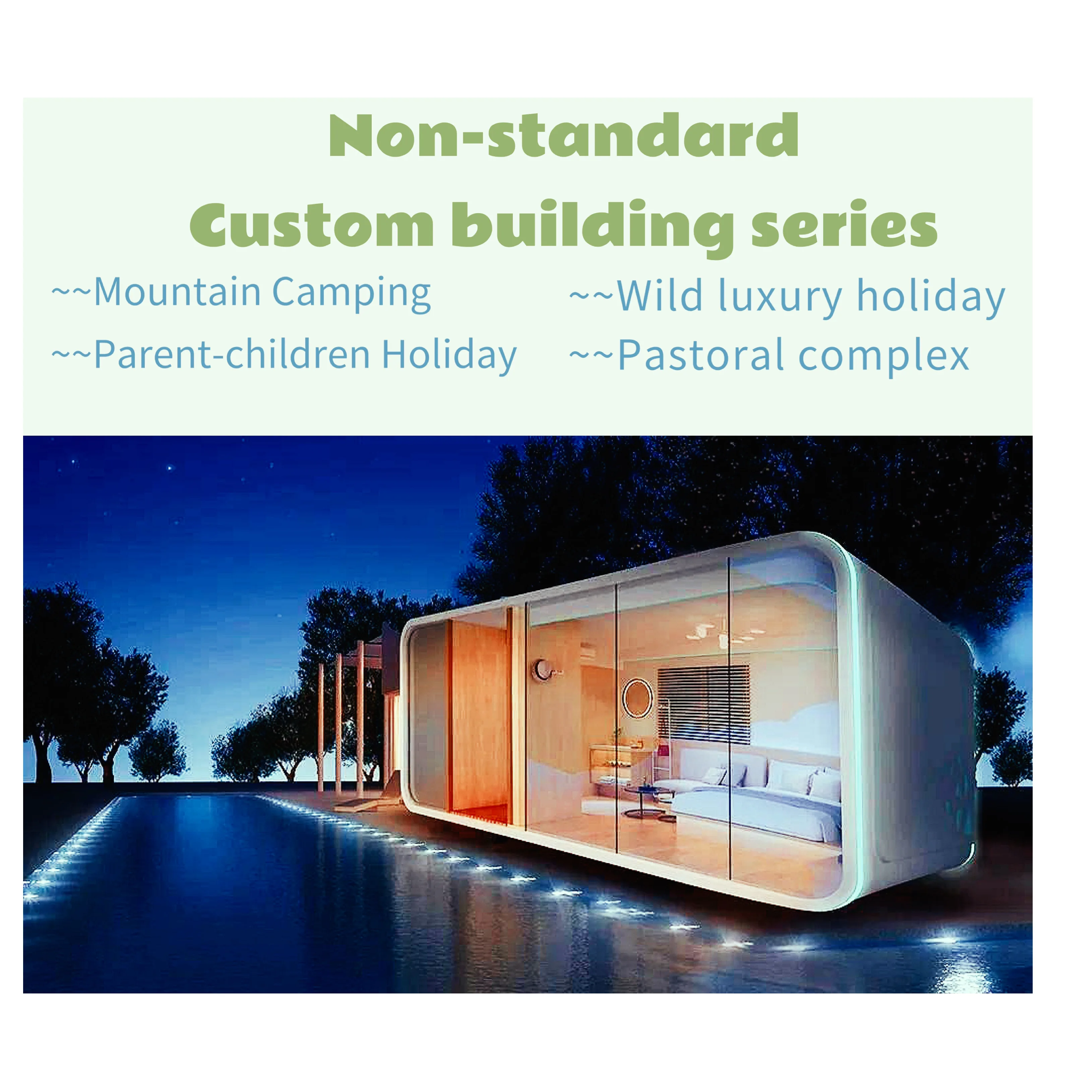 Non-standard
Custom building series

~~Mountain Camping

~~Parent-children Holiday

~~Wild luxury holiday

~~Pastoral complex